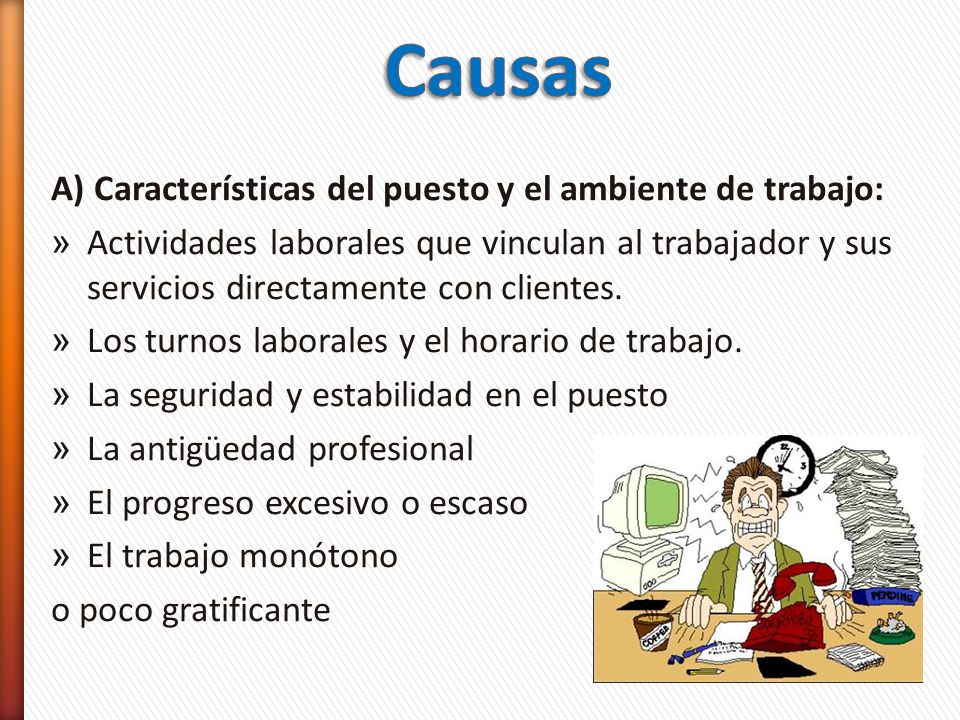 Causas

A) Características del puesto y el ambiente de trabajo:

» Actividades laborales que vinculan al trabajador y sus servicios directamente con clientes.

» Los turnos laborales y el horario de trabajo.

» La seguridad y estabilidad en el puesto

» La antigüedad profesional

» El progreso excesivo o escaso

» El trabajo monótono

o poco gratificante

COFFEE

PENDING